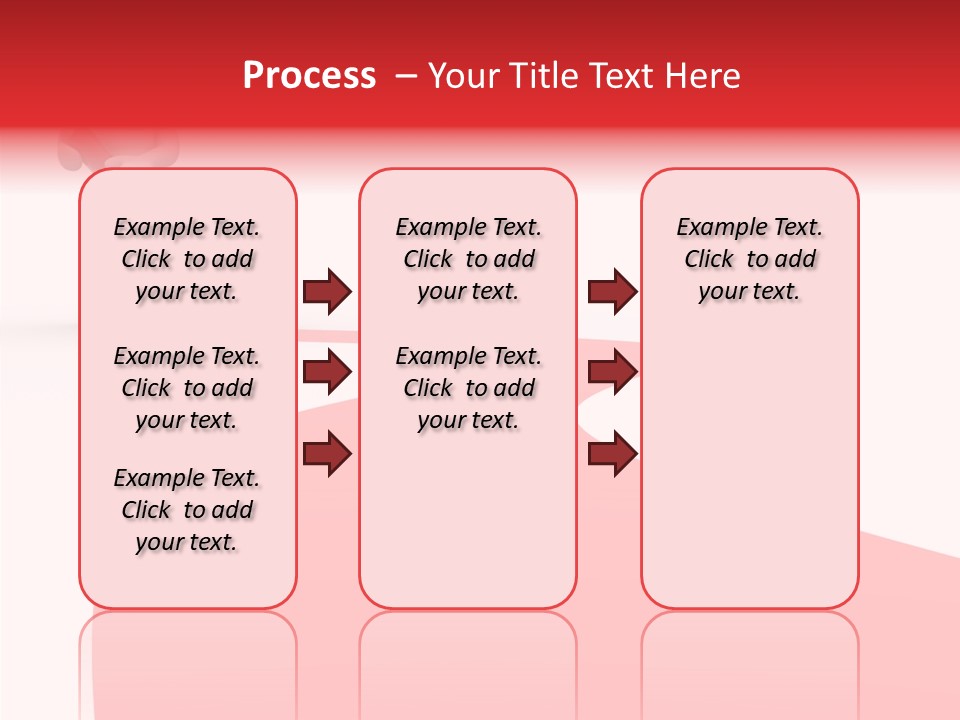 Process – Your Title Text Here

Example Text. Click to add your text.

Example Text. Click to add your text.

Example Text. Click to add your text.

Example Text. Click to add your text.

Example Text. Click to add your text.

Example Text. Click to add your text.